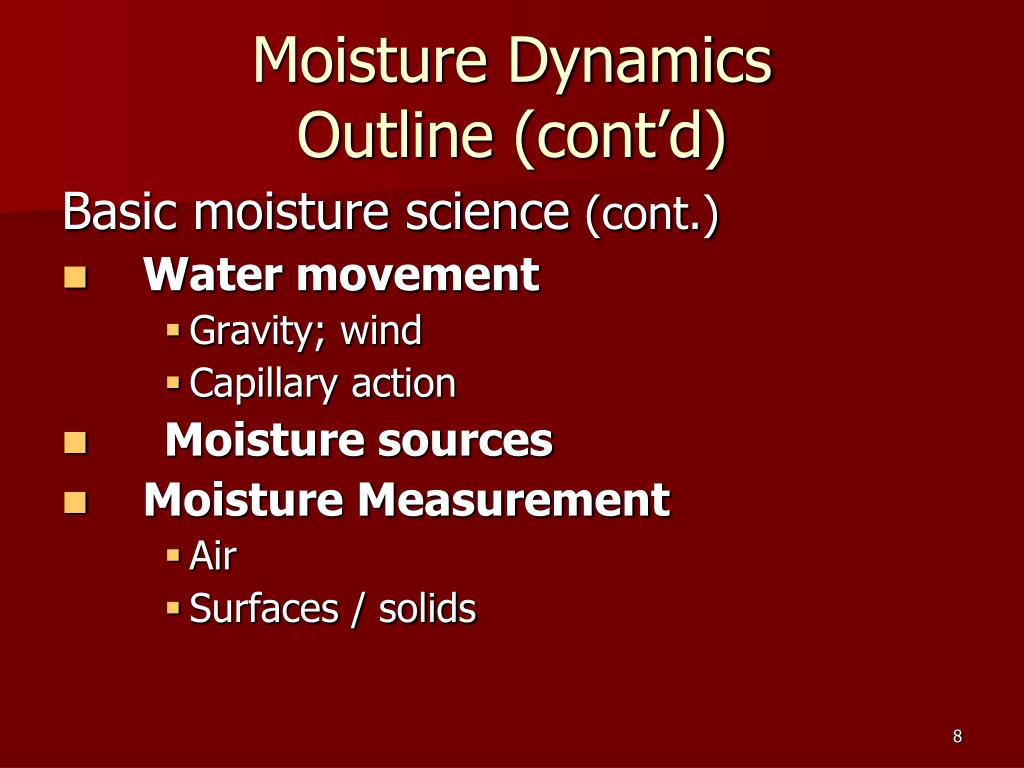 Moisture Dynamics Outline (cont'd)

Basic moisture science (cont.)

- Water movement
  - Gravity; wind
  - Capillary action
- Moisture sources
- Moisture Measurement
  - Air
  - Surfaces / solids

8